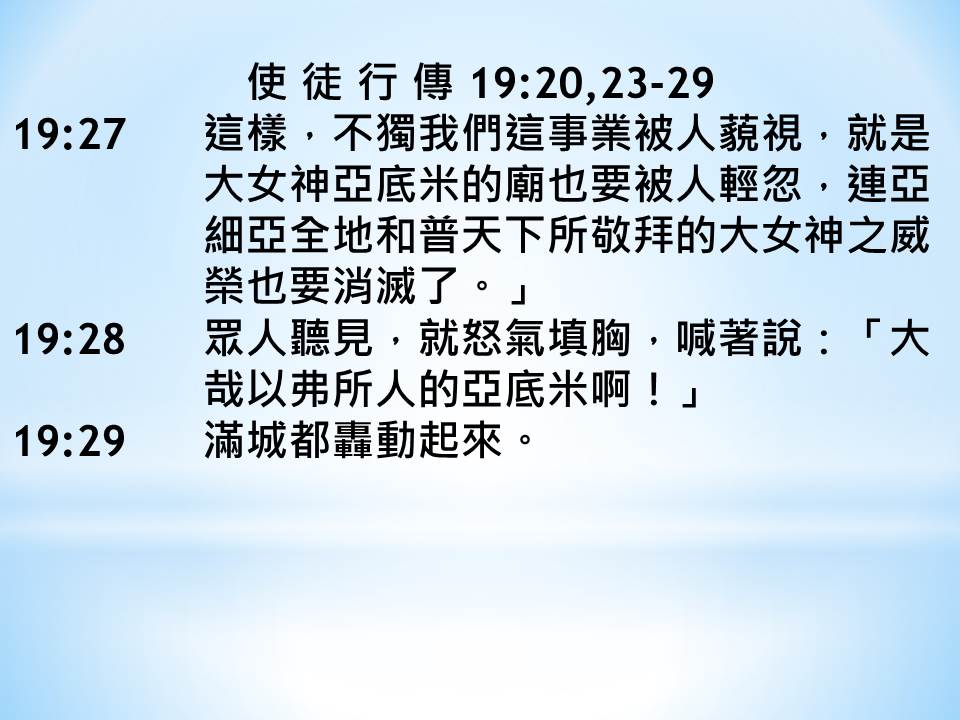 使 徒 行 傳 19:20,23-29

19:27 這樣，不獨我們這事業被人藐視，就是大女神亞底米的廟也要被人輕忽，連亞細亞全地和普天下所敬拜的大女神之威榮也要消滅了。」

19:28 眾人聽見，就怒氣填胸，喊著說：「大哉以弗所人的亞底米啊！」

19:29 滿城都轟動起來。